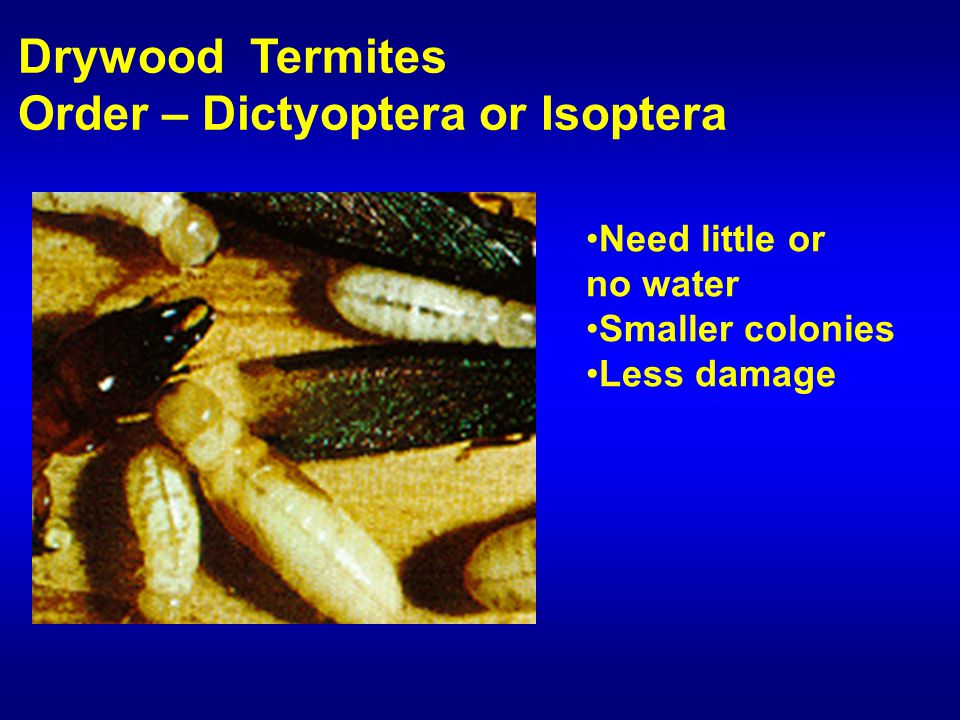 Drywood Termites
Order – Dictyoptera or Isoptera

•Need little or no water
•Smaller colonies
•Less damage